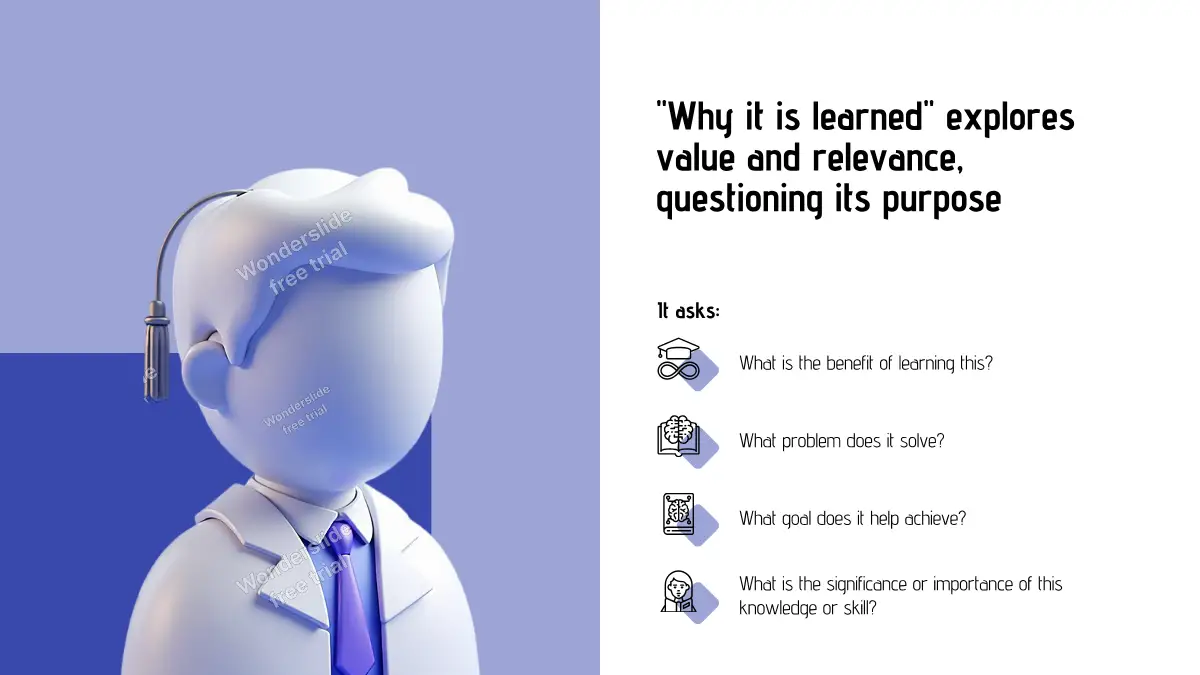 Wonderslide free trial

Wonderslide free trial

Wonderslide free trial

"Why it is learned" explores value and relevance, questioning its purpose

It asks:

What is the benefit of learning this?

What problem does it solve?

What goal does it help achieve?

What is the significance or importance of this knowledge or skill?